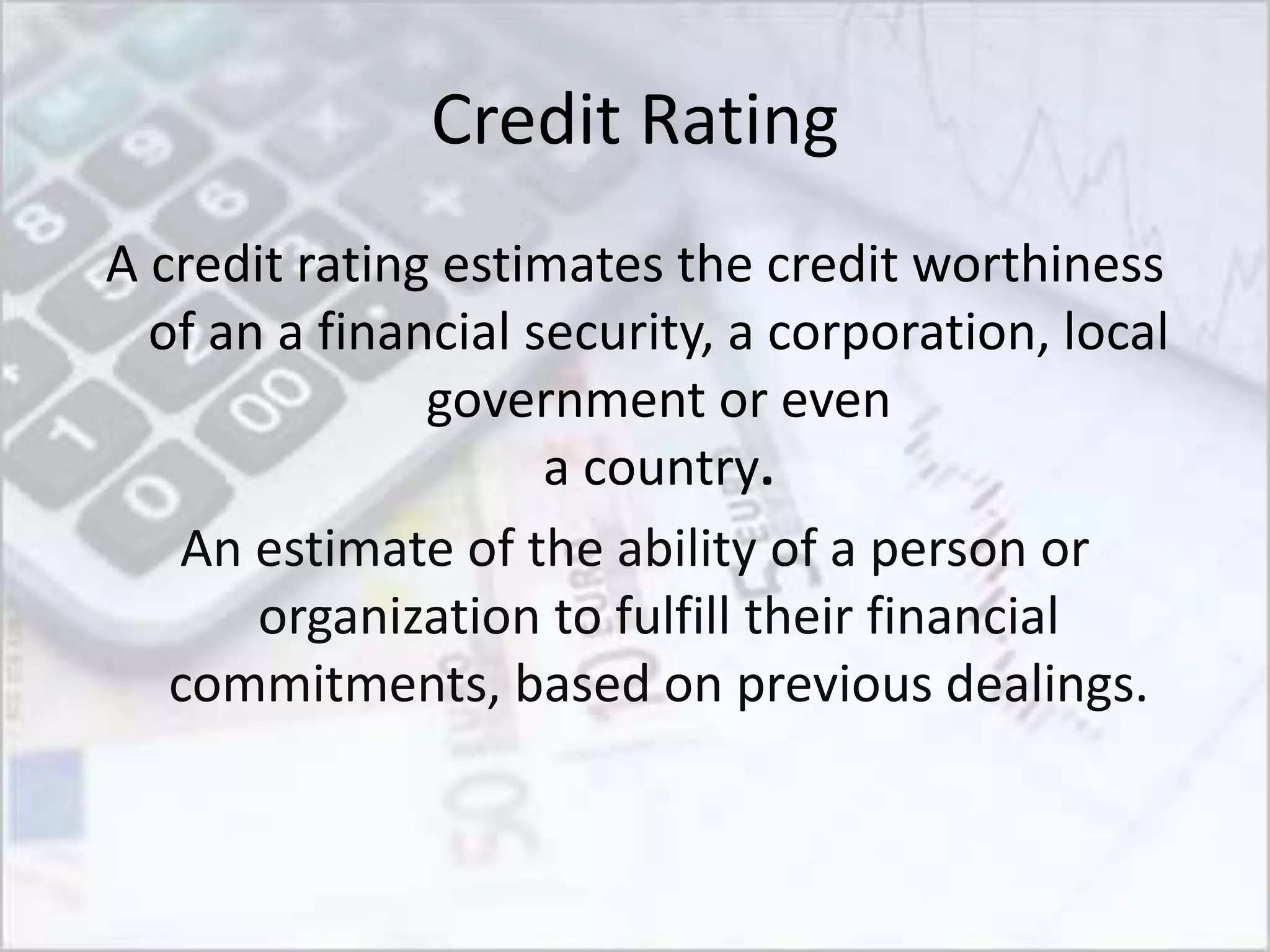 Credit Rating

A credit rating estimates the credit worthiness of an a financial security, a corporation, local government or even
a country.

An estimate of the ability of a person or organization to fulfill their financial commitments, based on previous dealings.